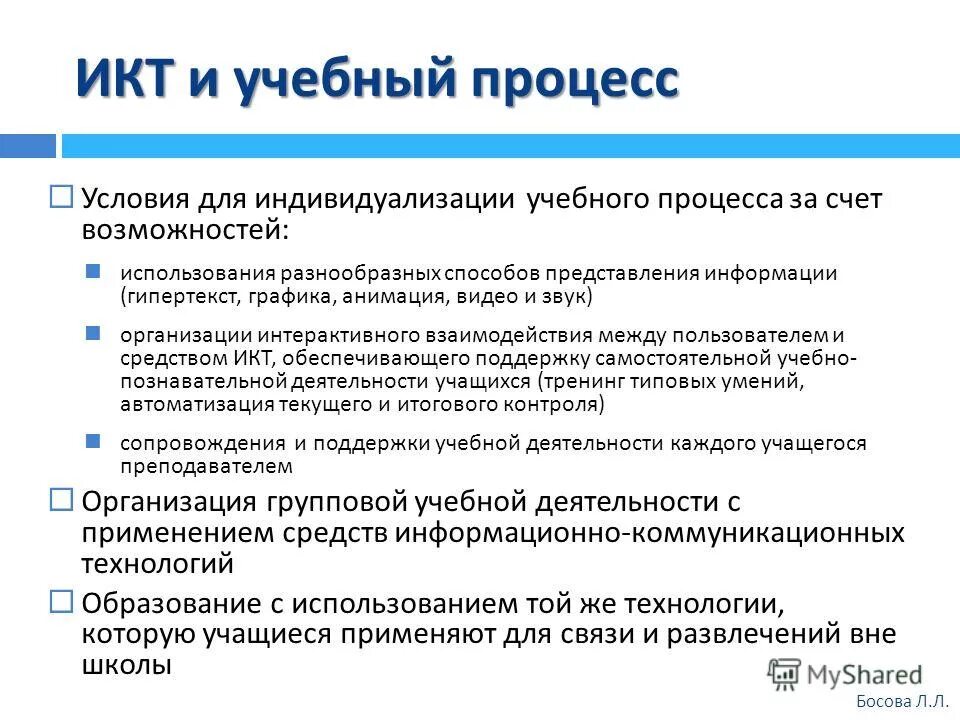 ИКТ и учебный процесс

Условия для индивидуализации учебного процесса за счет возможностей:

использования разнообразных способов представления информации (гипертекст, графика, анимация, видео и звук)

организации интерактивного взаимодействия между пользователем и средством ИКТ, обеспечивающего поддержку самостоятельной учебно-познавательной деятельности учащихся (тренинг типовых умений, автоматизация текущего и итогового контроля)

сопровождения и поддержки учебной деятельности каждого учащегося преподавателем

Организация групповой учебной деятельности с применением средств информационно-коммуникационных технологий

Образование с использованием той же технологии, которую учащиеся применяют для связи и развлечений вне школы

MyShared

Босова Л.Л.